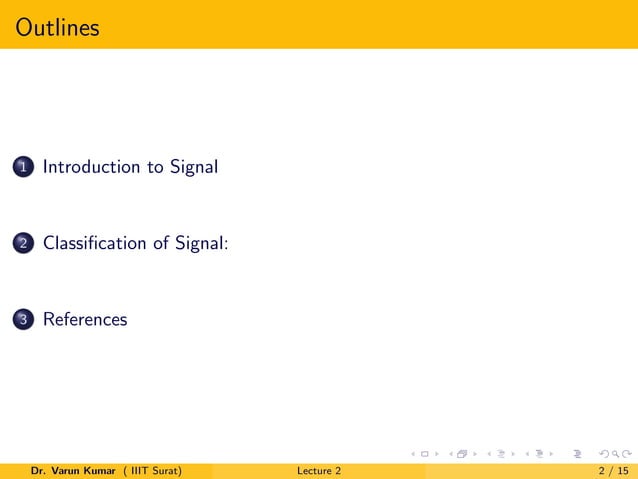 Outlines

1 Introduction to Signal

2 Classification of Signal:

3 References

Dr. Varun Kumar ( IIIT Surat) Lecture 2 2 / 15